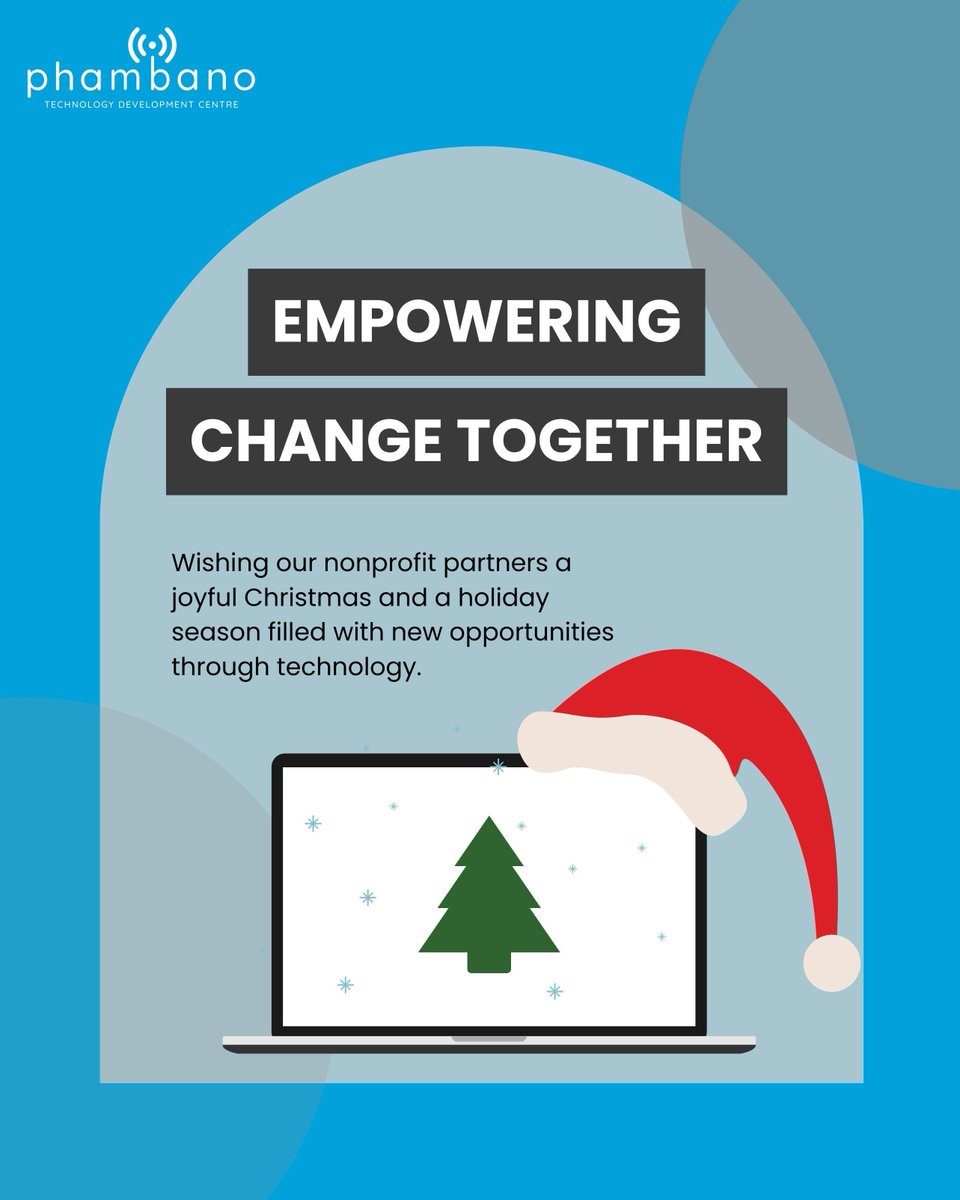 phambano
TECHNOLOGY DEVELOPMENT CENTRE

EMPOWERING
CHANGE TOGETHER

Wishing our nonprofit partners a joyful Christmas and a holiday season filled with new opportunities through technology.